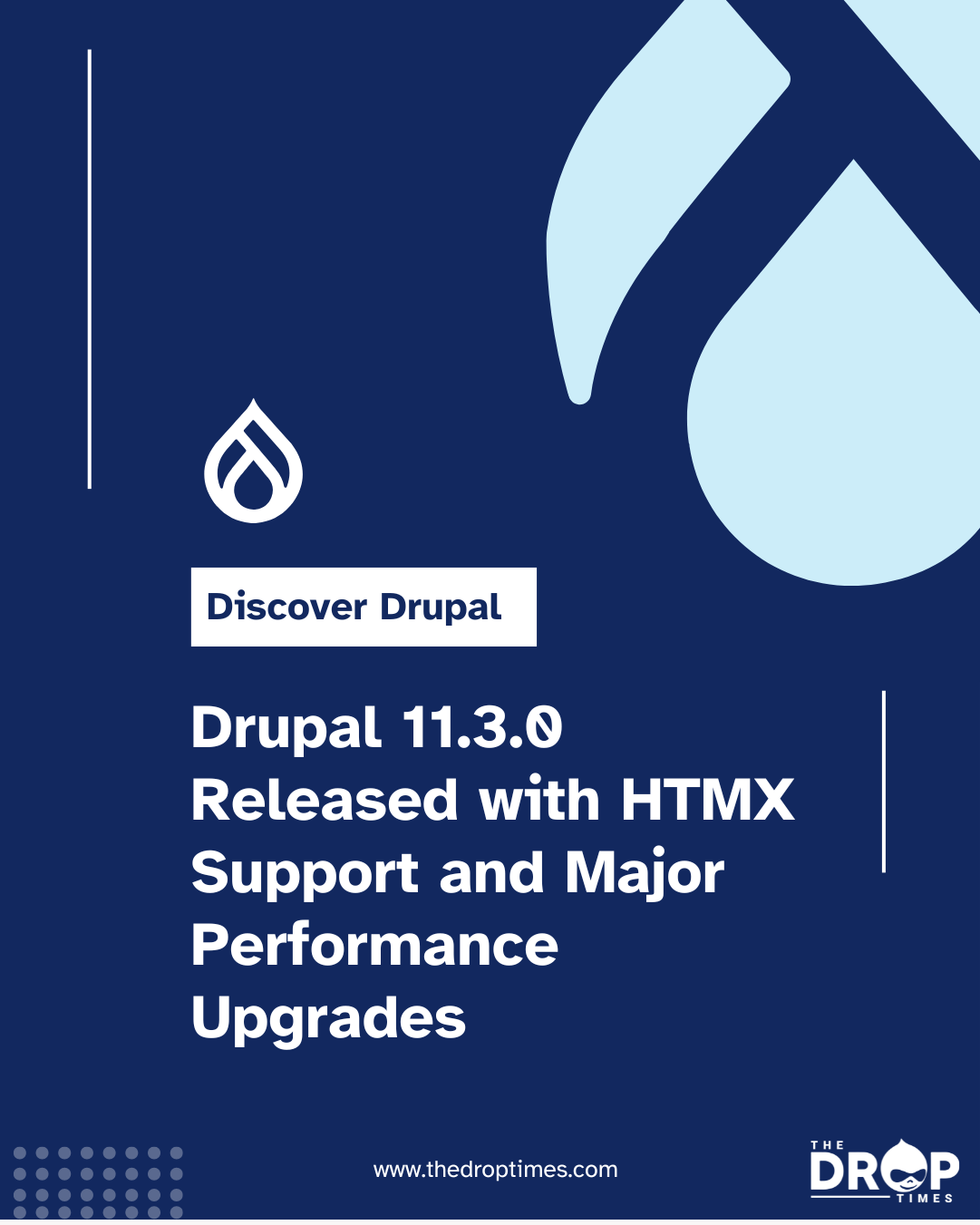 Discover Drupal

Drupal 11.3.0 Released with HTMX Support and Major Performance Upgrades

www.thedroptimes.com

THE DROP TIMES